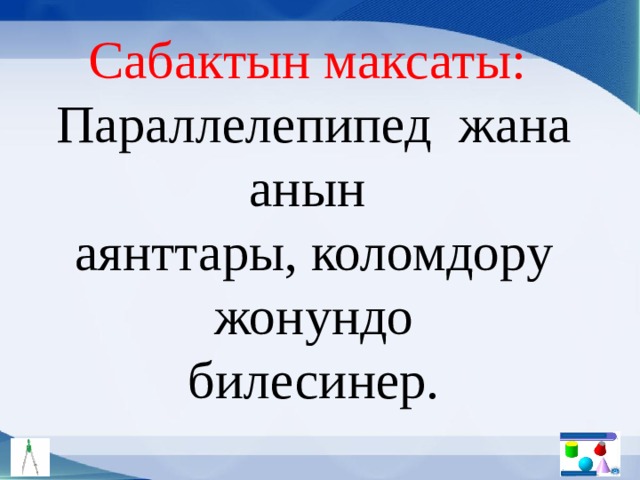 Сабактын максаты:
Параллелепипед жана анын аянттары, коломдору жонундо билесинер.